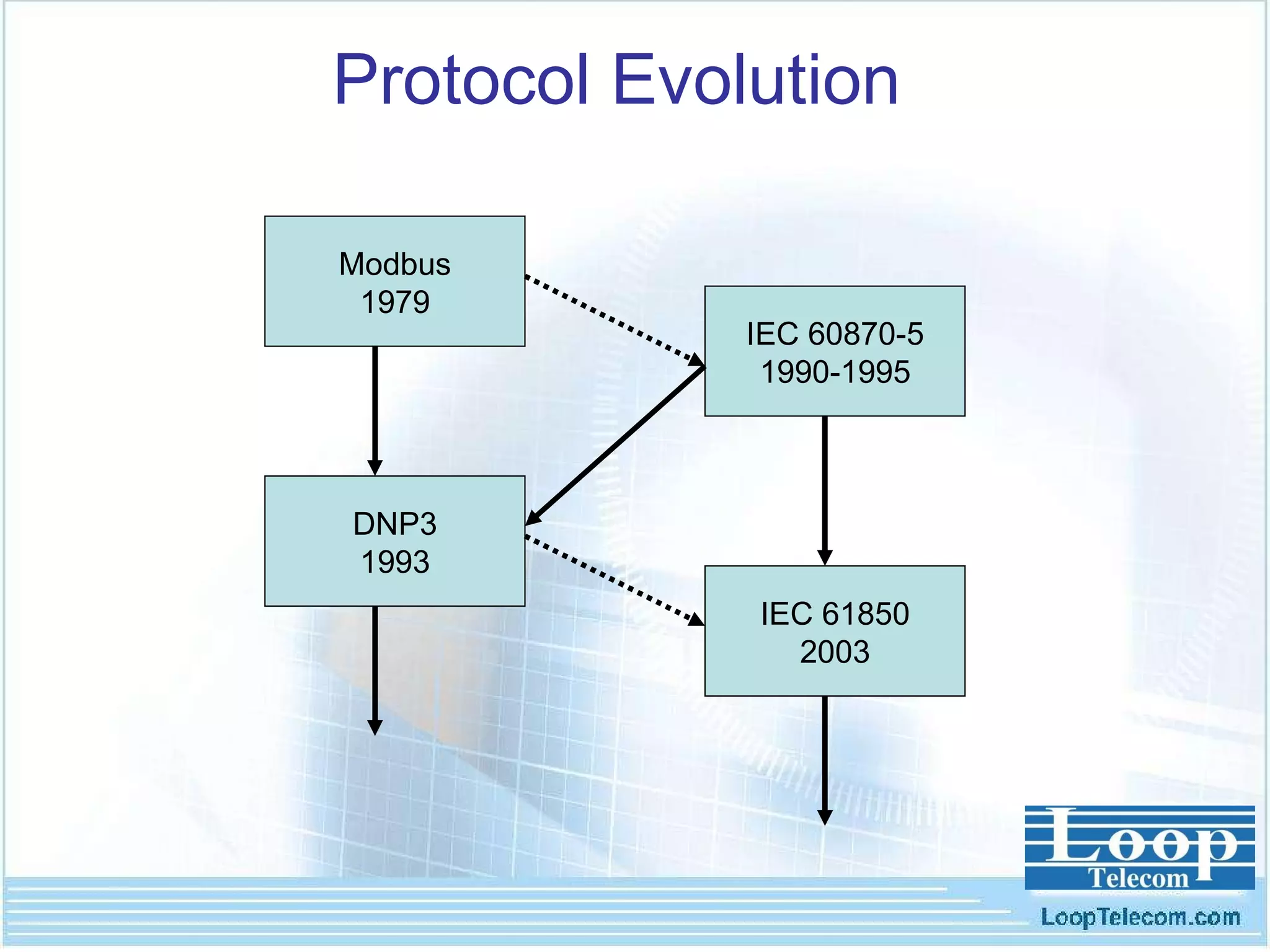 Protocol Evolution

Modbus
1979

IEC 60870-5
1990-1995

DNP3
1993

IEC 61850
2003

Loop
Telecom

LoopTelecom.com